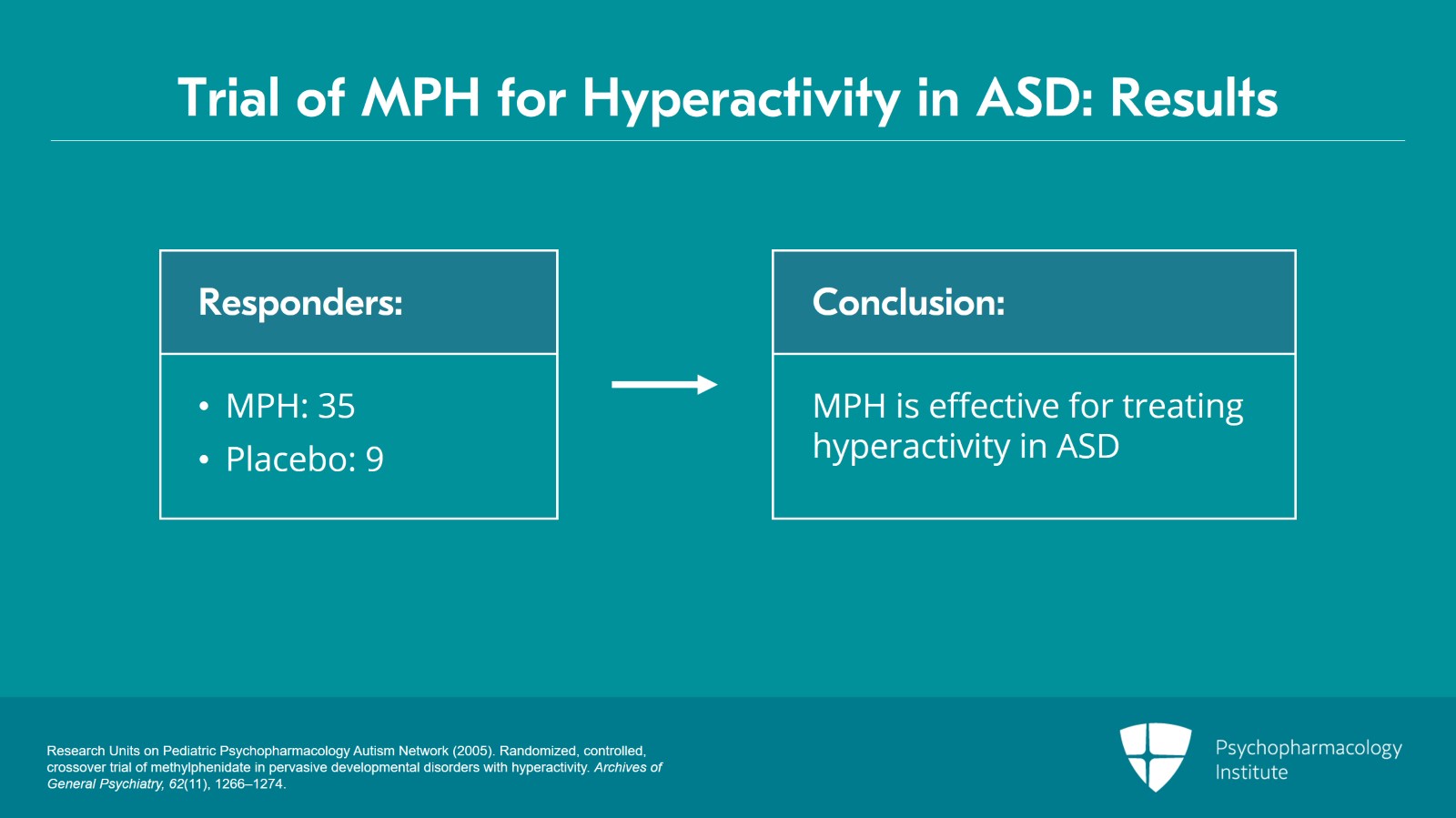 Trial of MPH for Hyperactivity in ASD: Results

Responders:

• MPH: 35
• Placebo: 9

Conclusion:

MPH is effective for treating hyperactivity in ASD

Research Units on Pediatric Psychopharmacology Autism Network (2005). Randomized, controlled, crossover trial of methylphenidate in pervasive developmental disorders with hyperactivity. Archives of General Psychiatry, 62(11), 1266–1274.

Psychopharmacology Institute